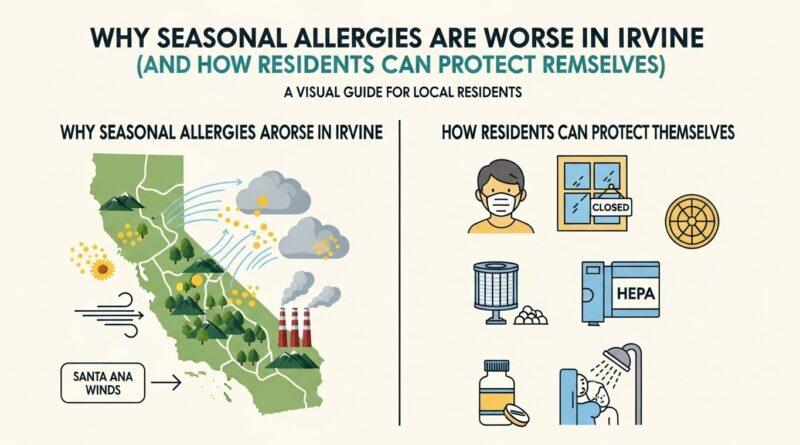 WHY SEASONAL ALLERGIES ARE WORSE IN IRVINE
(AND HOW RESIDENTS CAN PROTECT REMSELVES)

A VISUAL GUIDE FOR LOCAL RESIDENTS

WHY SEASONAL ALLERGIES ARORSE IN IRVINE

SANTA ANA WINDS

HOW RESIDENTS CAN PROTECT THEMSELVES

CLOSED

HEPA